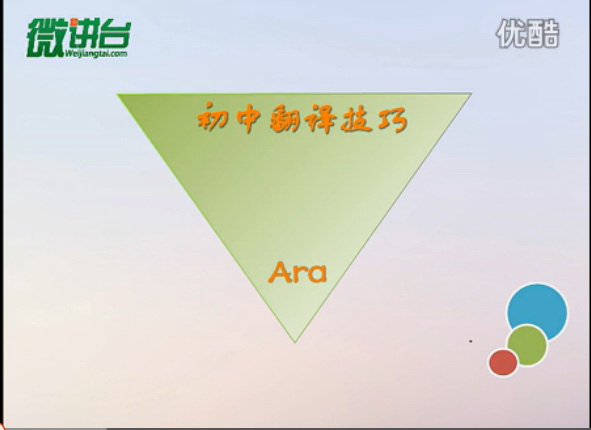 微讲台
Weijiangtai.com

优酷

初中翻译技巧

Ara